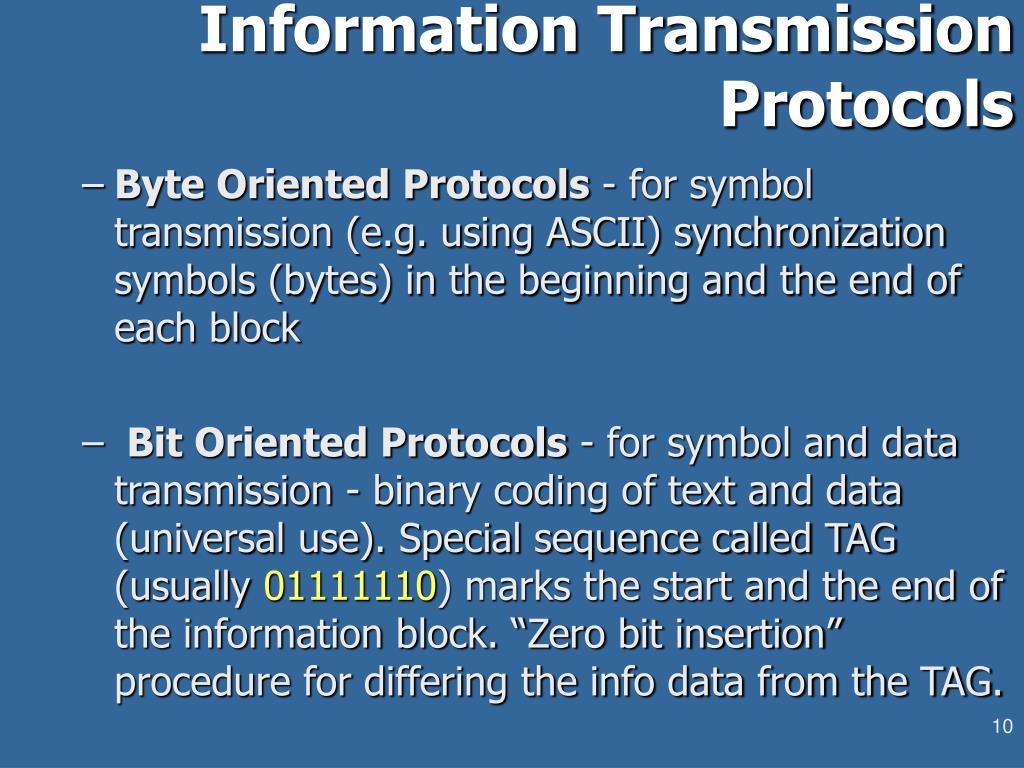 Information Transmission Protocols

– Byte Oriented Protocols - for symbol transmission (e.g. using ASCII) synchronization symbols (bytes) in the beginning and the end of each block

– Bit Oriented Protocols - for symbol and data transmission - binary coding of text and data (universal use). Special sequence called TAG (usually 01111110) marks the start and the end of the information block. “Zero bit insertion” procedure for differing the info data from the TAG.

10